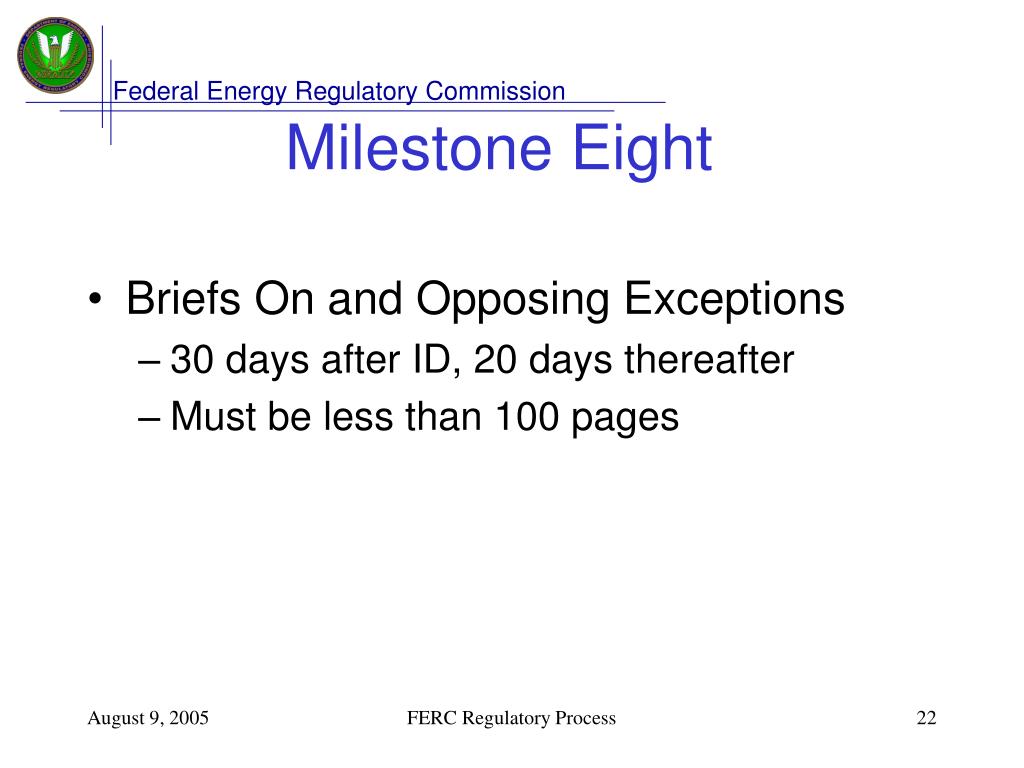 Federal Energy Regulatory Commission

Milestone Eight

• Briefs On and Opposing Exceptions
– 30 days after ID, 20 days thereafter
– Must be less than 100 pages

August 9, 2005

FERC Regulatory Process

22